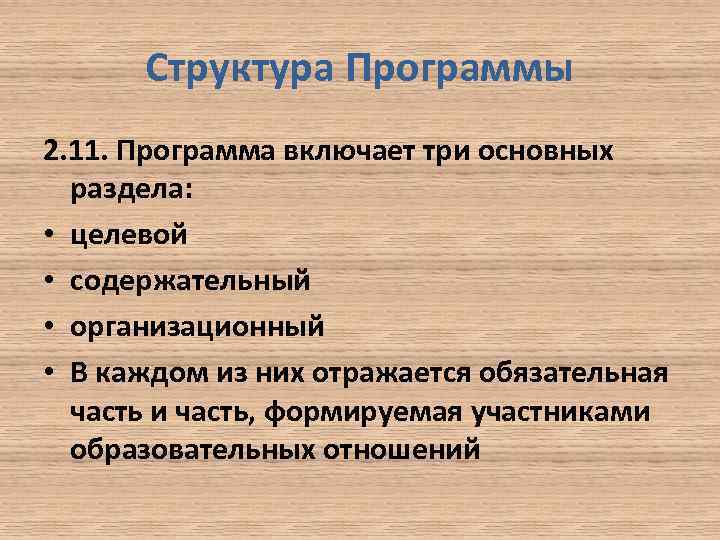 Структура Программы

2.11. Программа включает три основных раздела:

• целевой

• содержательный

• организационный

• В каждом из них отражается обязательная часть и часть, формируемая участниками образовательных отношений